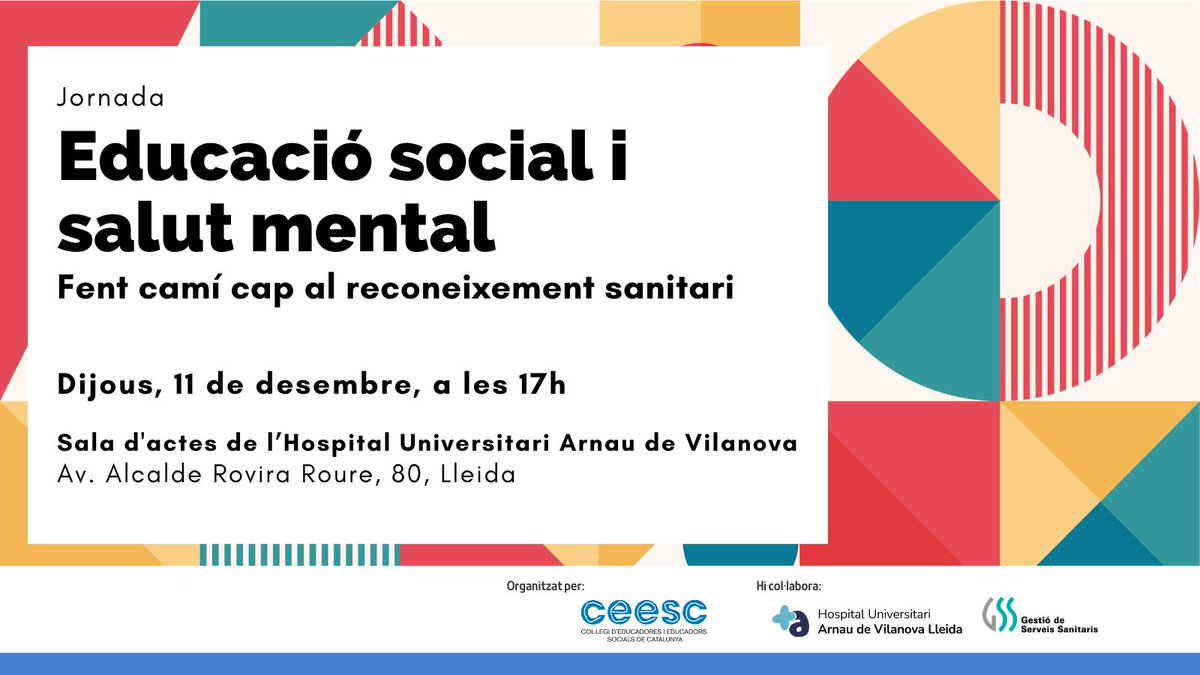 Jornada

Educació social i salut mental

Fent camí cap al reconeixement sanitari

Dijous, 11 de desembre, a les 17h

Sala d'actes de l'Hospital Universitari Arnau de Vilanova
Av. Alcalde Rovira Roure, 80, Lleida

Organitzat per:
ceesc
COL·LEGI D'EDUCADORES I EDUCADORS SOCIALS DE CATALUNYA

Hi col·labora:
Hospital Universitari Arnau de Vilanova Lleida

GSS Gestió de Serveis Sanitaris